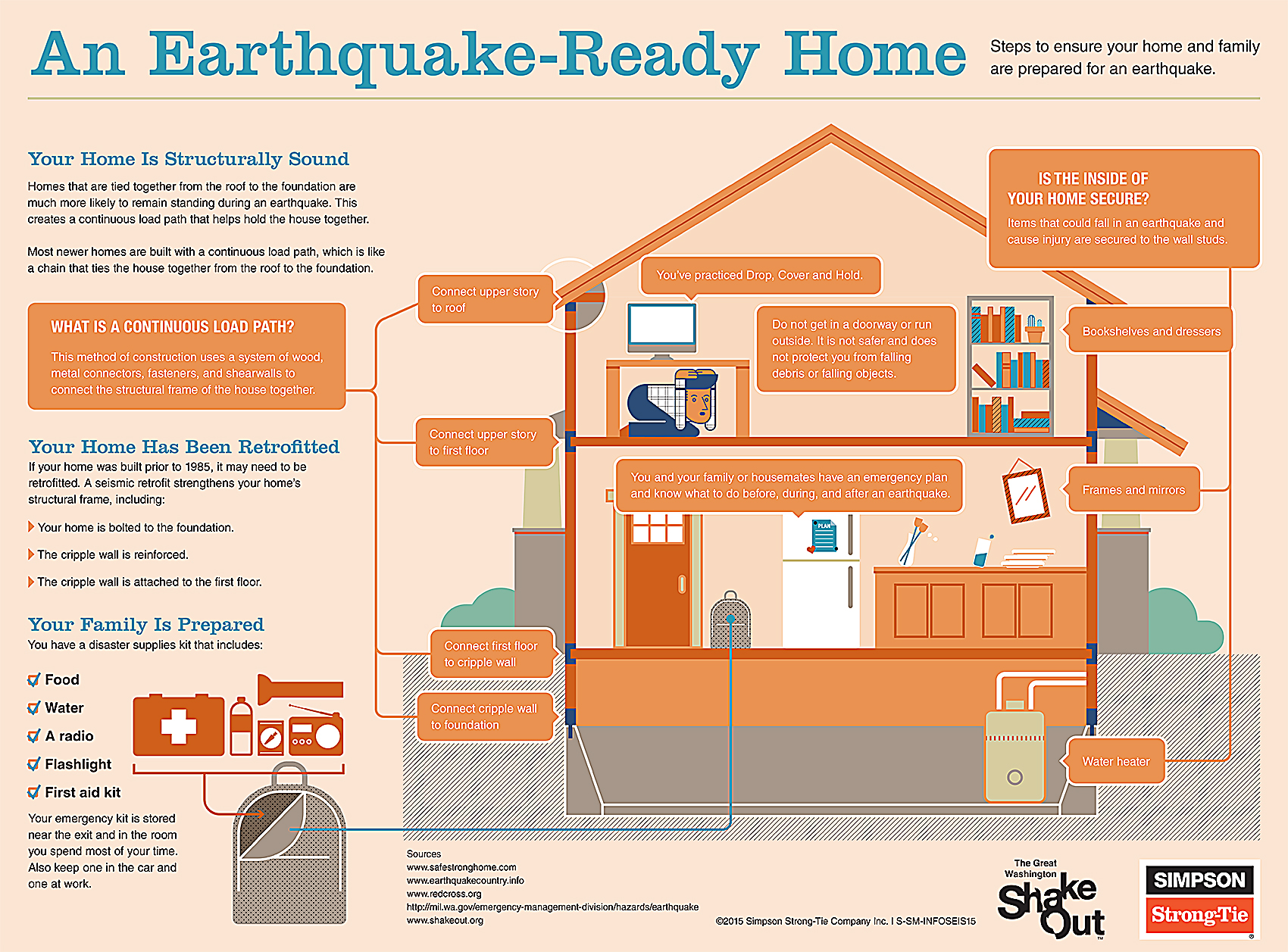 An Earthquake-Ready Home

Steps to ensure your home and family are prepared for an earthquake.

Your Home Is Structurally Sound

Homes that are tied together from the roof to the foundation are much more likely to remain standing during an earthquake. This creates a continuous load path that helps hold the house together.

Most newer homes are built with a continuous load path, which is like a chain that ties the house together from the roof to the foundation.

WHAT IS A CONTINUOUS LOAD PATH?

This method of construction uses a system of wood, metal connectors, fasteners, and shearwalls to connect the structural frame of the house together.

Your Home Has Been Retrofitted

If your home was built prior to 1985, it may need to be retrofitted. A seismic retrofit strengthens your home's structural frame, including:

Your home is bolted to the foundation.

The cripple wall is reinforced.

The cripple wall is attached to the first floor.

Your Family Is Prepared

You have a disaster supplies kit that includes:

Food

Water

A radio

Flashlight

First aid kit

Your emergency kit is stored near the exit and in the room you spend most of your time. Also keep one in the car and one at work.

Connect upper story to roof

Connect upper story to first floor

Connect first floor to cripple wall

Connect cripple wall to foundation

You've practiced Drop, Cover and Hold.

Do not get in a doorway or run outside. It is not safer and does not protect you from falling debris or falling objects.

You and your family or housemates have an emergency plan and know what to do before, during, and after an earthquake.

PLAN

IS THE INSIDE OF YOUR HOME SECURE?

Items that could fall in an earthquake and cause injury are secured to the wall studs.

Bookshelves and dressers

Frames and mirrors

Water heater

Sources
www.safestronghome.com
www.earthquakecountry.info
www.redcross.org
http://mil.wa.gov/emergency-management-division/hazards/earthquake
www.shakeout.org

©2015 Simpson Strong-Tie Company Inc. I S-SM-INFOSEIS15

The Great Washington ShakeOut

SIMPSON Strong-Tie